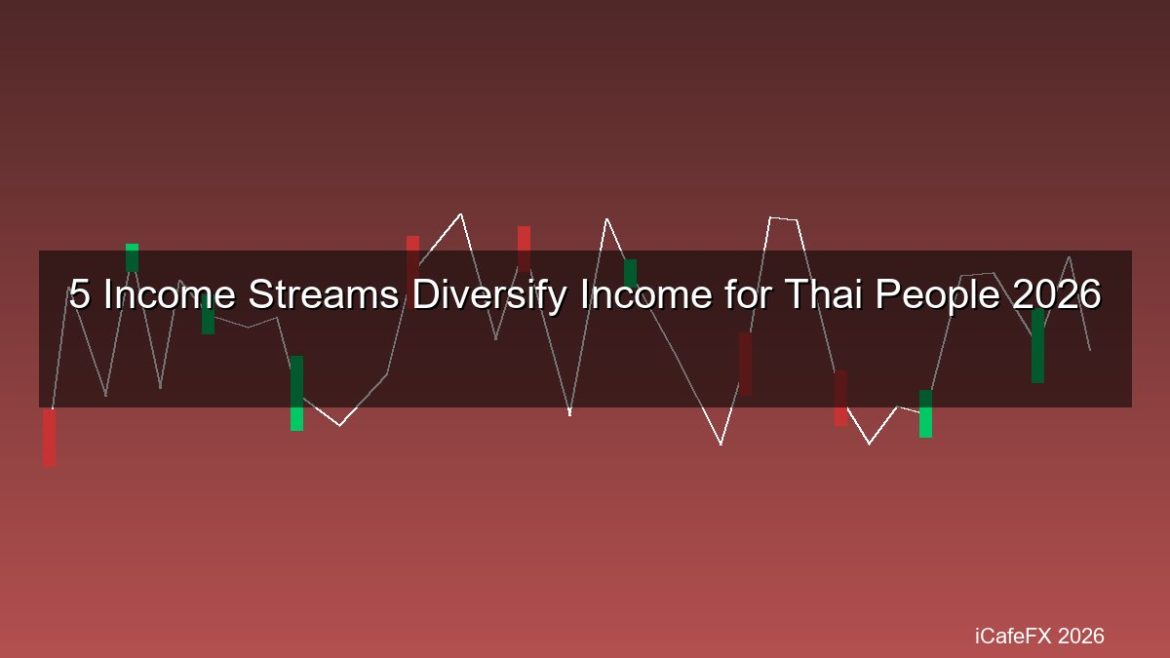 5 Income Streams Diversify Income for Thai People 2026

iCafeFX 2026